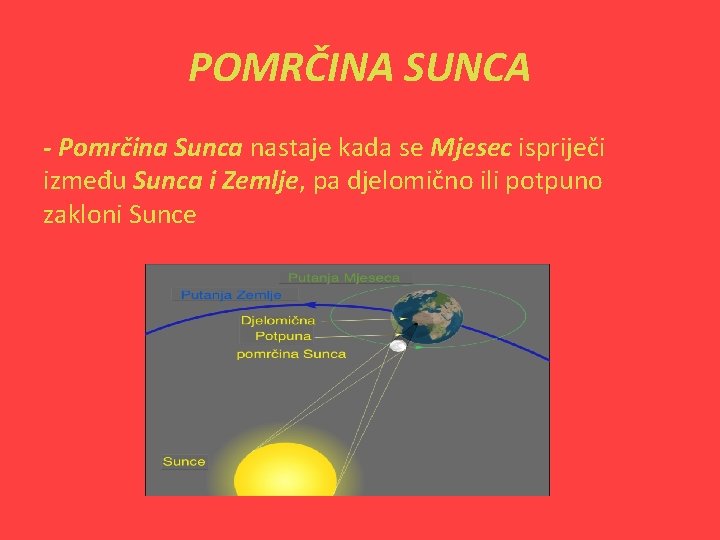 POMRČINA SUNCA

- Pomrčina Sunca nastaje kada se Mjesec ispriječi između Sunca i Zemlje, pa djelomično ili potpuno zakloni Sunce

Putanja Mjeseca
Putanja Zemlje
Djelomična
Potpuna
pomrčina Sunca
Sunce